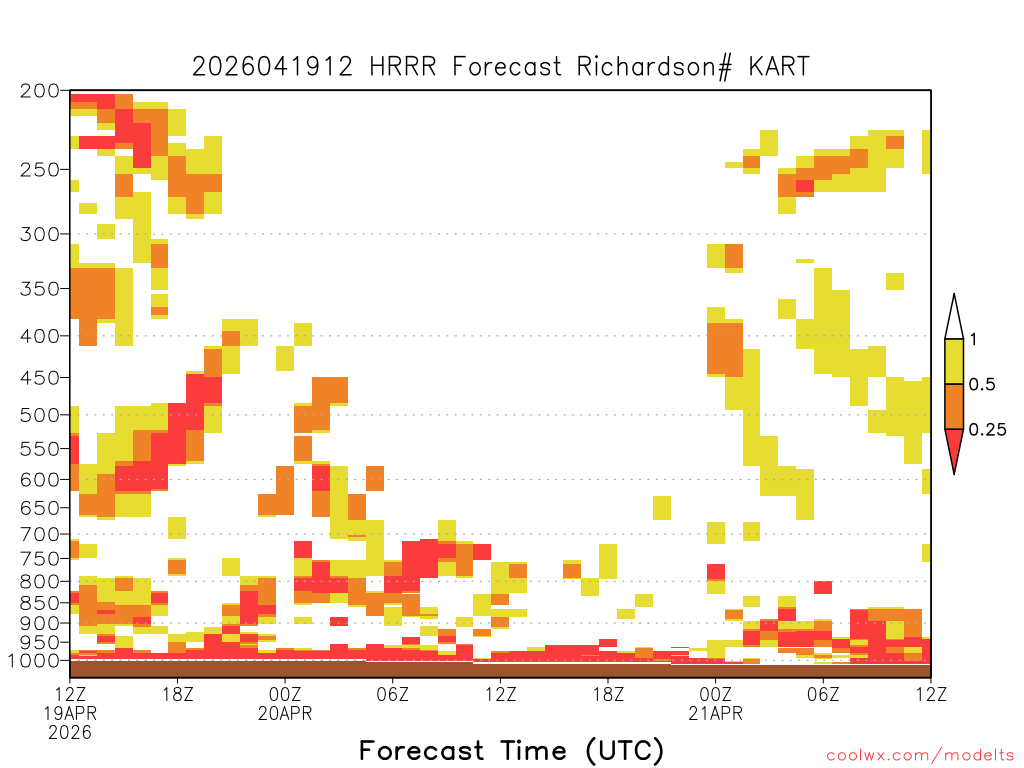 2026041912 HRRR Forecast Richardson# KART

200
250
300
350
400
450
500
550
600
650
700
750
800
850
900
950
1000

1
0.5
0.25

12Z
19APR
2026
18Z
00Z
20APR
06Z
12Z
18Z
00Z
21APR
06Z
12Z

Forecast Time (UTC)

coolwx.com/modelts